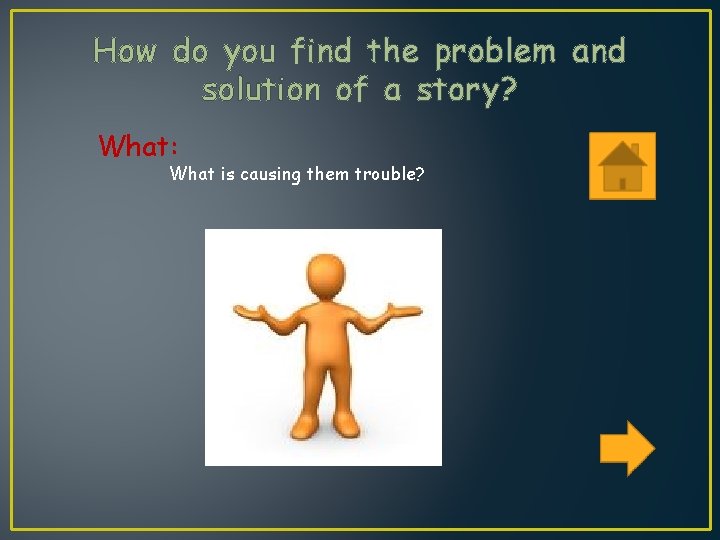 How do you find the problem and solution of a story?

What:

What is causing them trouble?